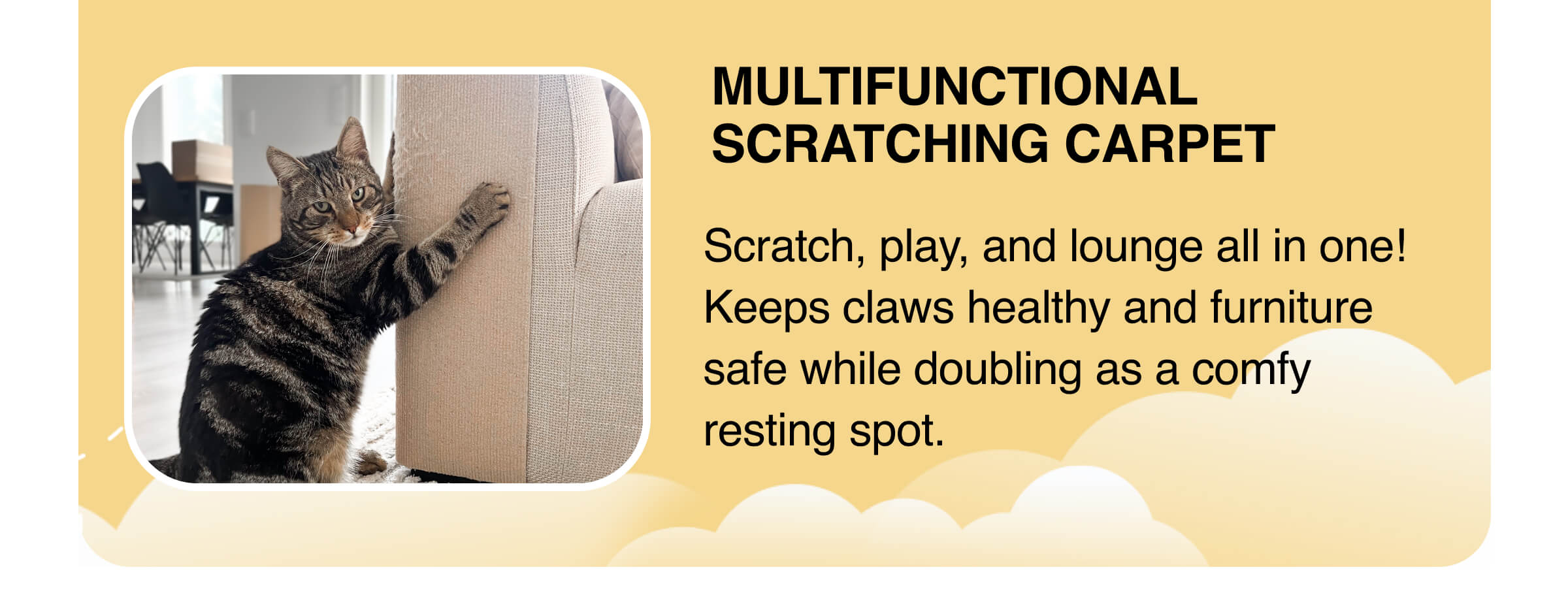 MULTIFUNCTIONAL SCRATCHING CARPET

Scratch, play, and lounge all in one! Keeps claws healthy and furniture safe while doubling as a comfy resting spot.